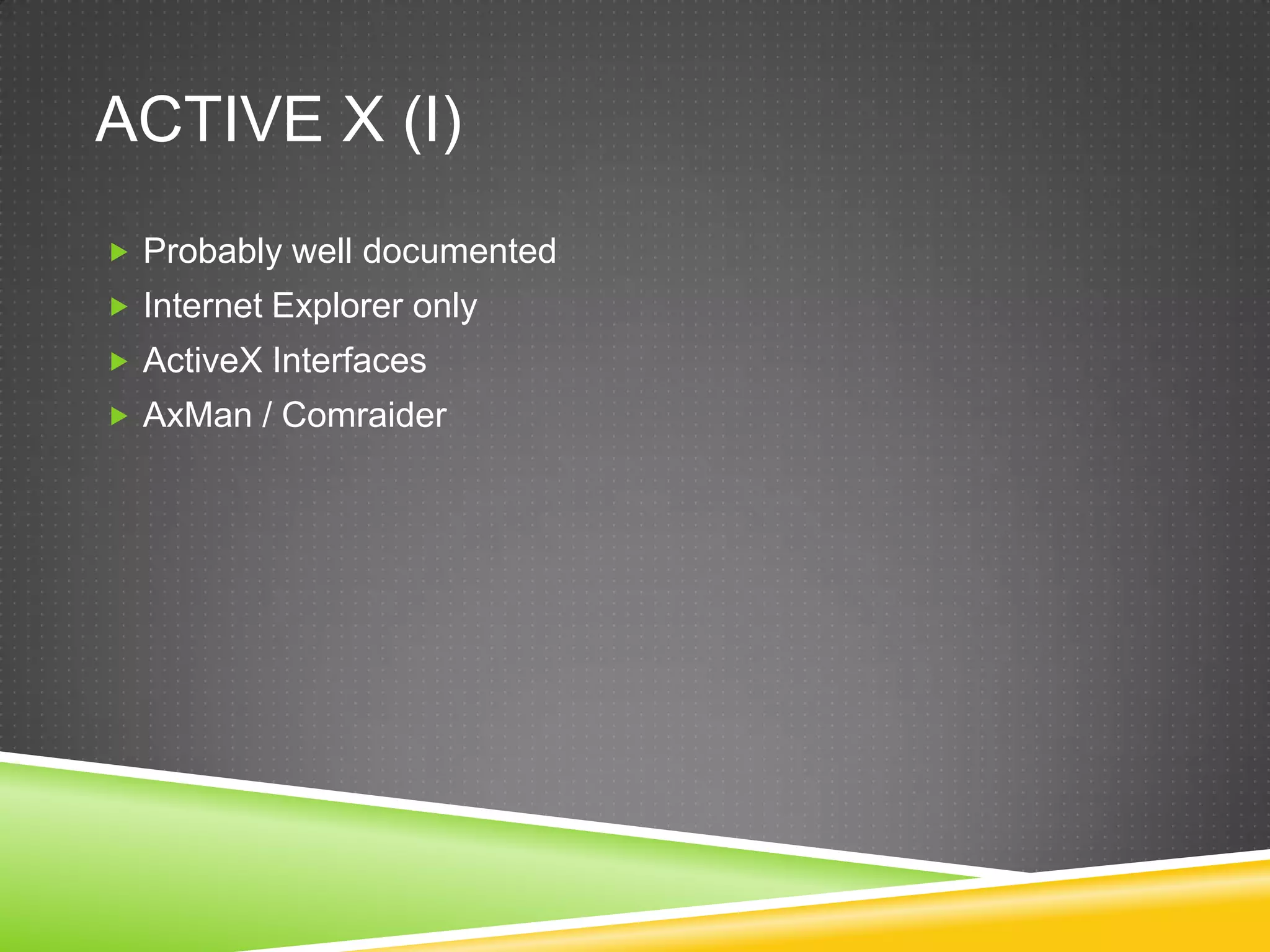 ACTIVE X (I)

Probably well documented
Internet Explorer only
ActiveX Interfaces
AxMan / Comraider